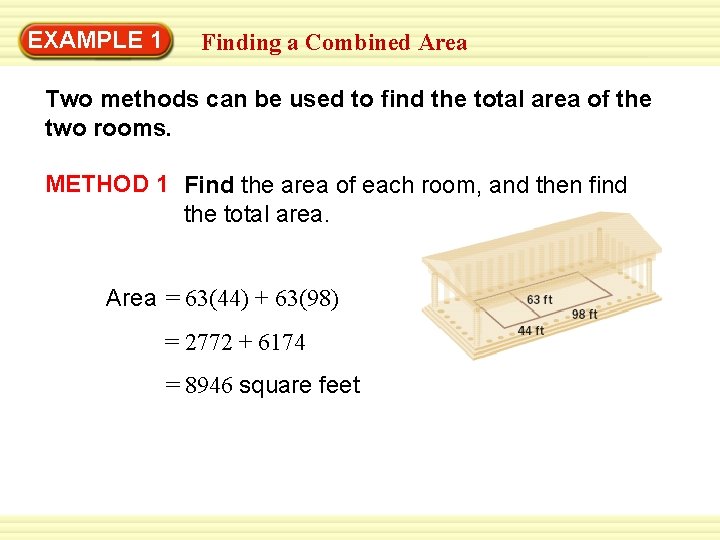 EXAMPLE 1 Finding a Combined Area

Two methods can be used to find the total area of the two rooms.

METHOD 1 Find the area of each room, and then find the total area.

Area $= 63(44) + 63(98)$

$= 2772 + 6174$

$= 8946$ square feet

63 ft
98 ft
44 ft